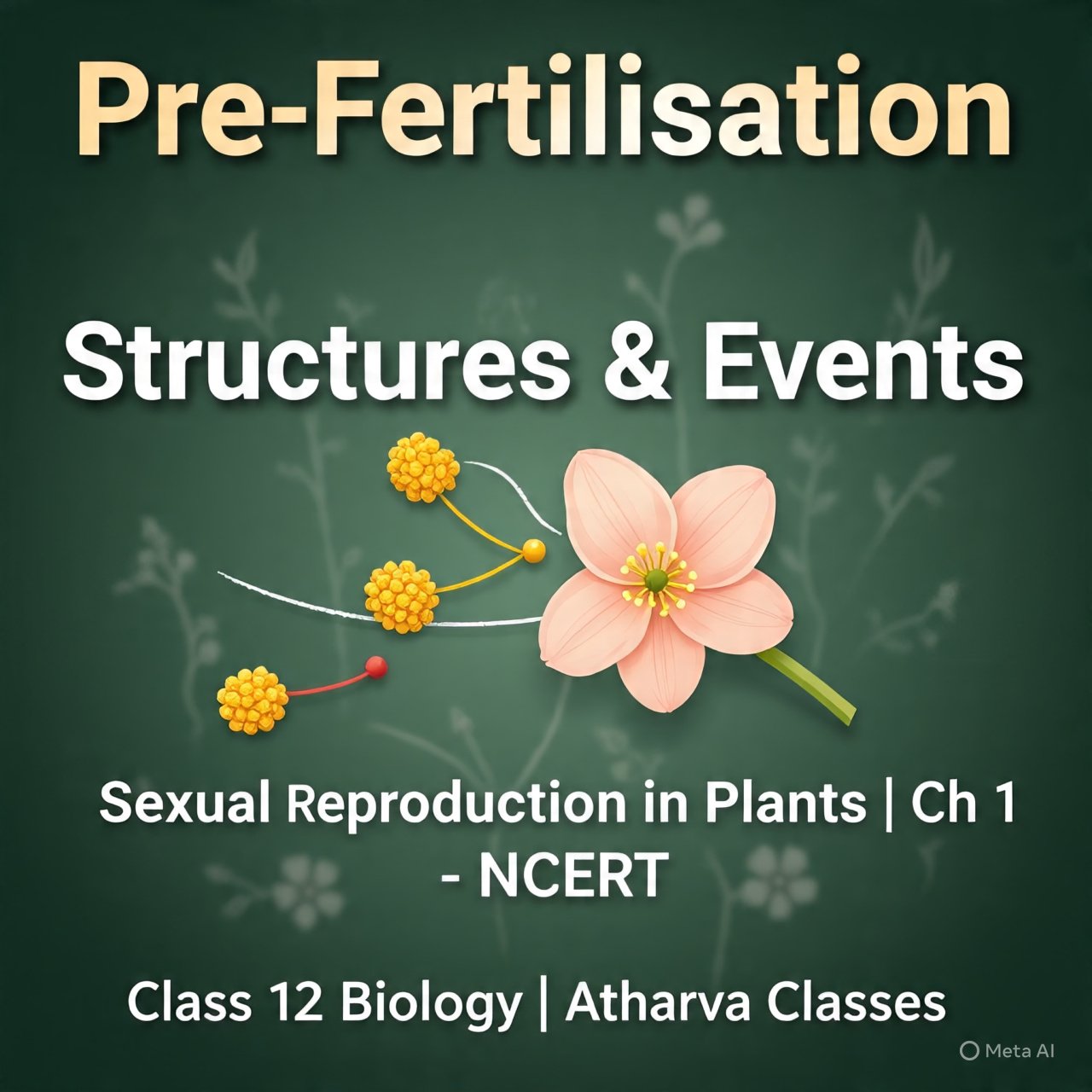 Pre-Fertilisation

Structures & Events

Sexual Reproduction in Plants | Ch 1 - NCERT

Class 12 Biology | Atharva Classes

Meta AI